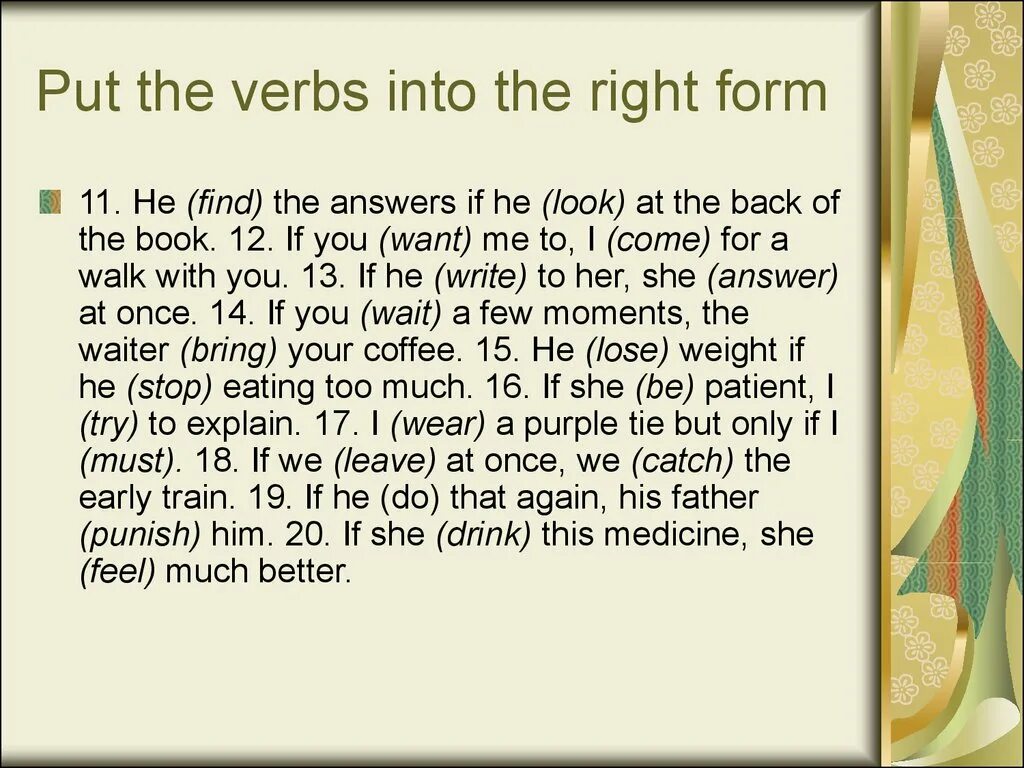 Put the verbs into the right form

11. He (find) the answers if he (look) at the back of the book. 12. If you (want) me to, I (come) for a walk with you. 13. If he (write) to her, she (answer) at once. 14. If you (wait) a few moments, the waiter (bring) your coffee. 15. He (lose) weight if he (stop) eating too much. 16. If she (be) patient, I (try) to explain. 17. I (wear) a purple tie but only if I (must). 18. If we (leave) at once, we (catch) the early train. 19. If he (do) that again, his father (punish) him. 20. If she (drink) this medicine, she (feel) much better.